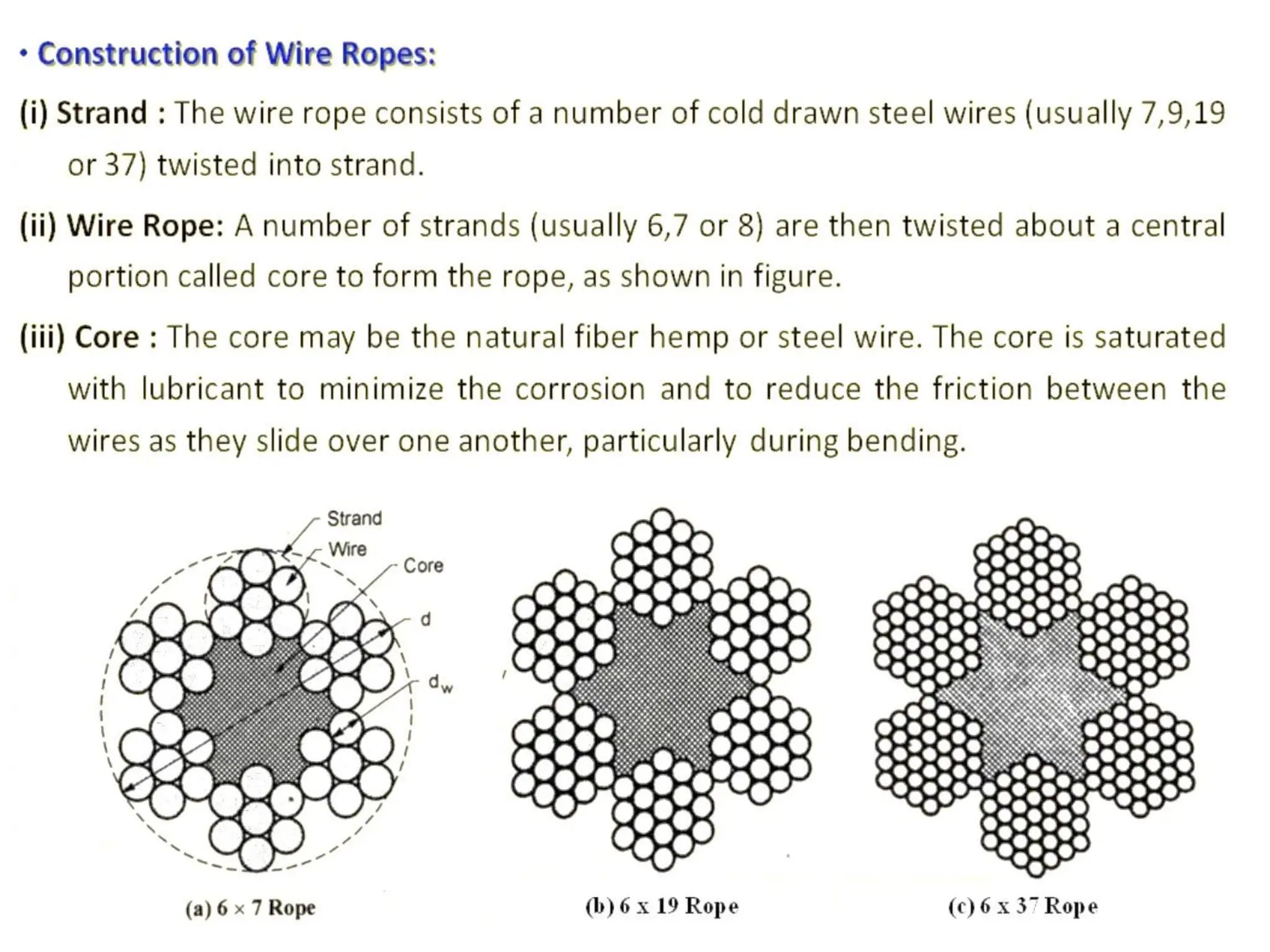 • Construction of Wire Ropes:

(i) Strand : The wire rope consists of a number of cold drawn steel wires (usually 7,9,19 or 37) twisted into strand.

(ii) Wire Rope: A number of strands (usually 6,7 or 8) are then twisted about a central portion called core to form the rope, as shown in figure.

(iii) Core : The core may be the natural fiber hemp or steel wire. The core is saturated with lubricant to minimize the corrosion and to reduce the friction between the wires as they slide over one another, particularly during bending.

Strand
Wire
Core
d
$d_w$

(a) 6 × 7 Rope

(b) 6 x 19 Rope

(c) 6 x 37 Rope